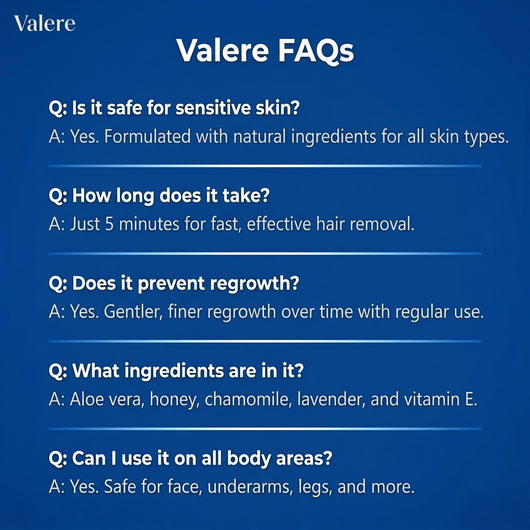 Valere

Valere FAQs

Q: Is it safe for sensitive skin?
A: Yes. Formulated with natural ingredients for all skin types.

Q: How long does it take?
A: Just 5 minutes for fast, effective hair removal.

Q: Does it prevent regrowth?
A: Yes. Gentler, finer regrowth over time with regular use.

Q: What ingredients are in it?
A: Aloe vera, honey, chamomile, lavender, and vitamin E.

Q: Can I use it on all body areas?
A: Yes. Safe for face, underarms, legs, and more.